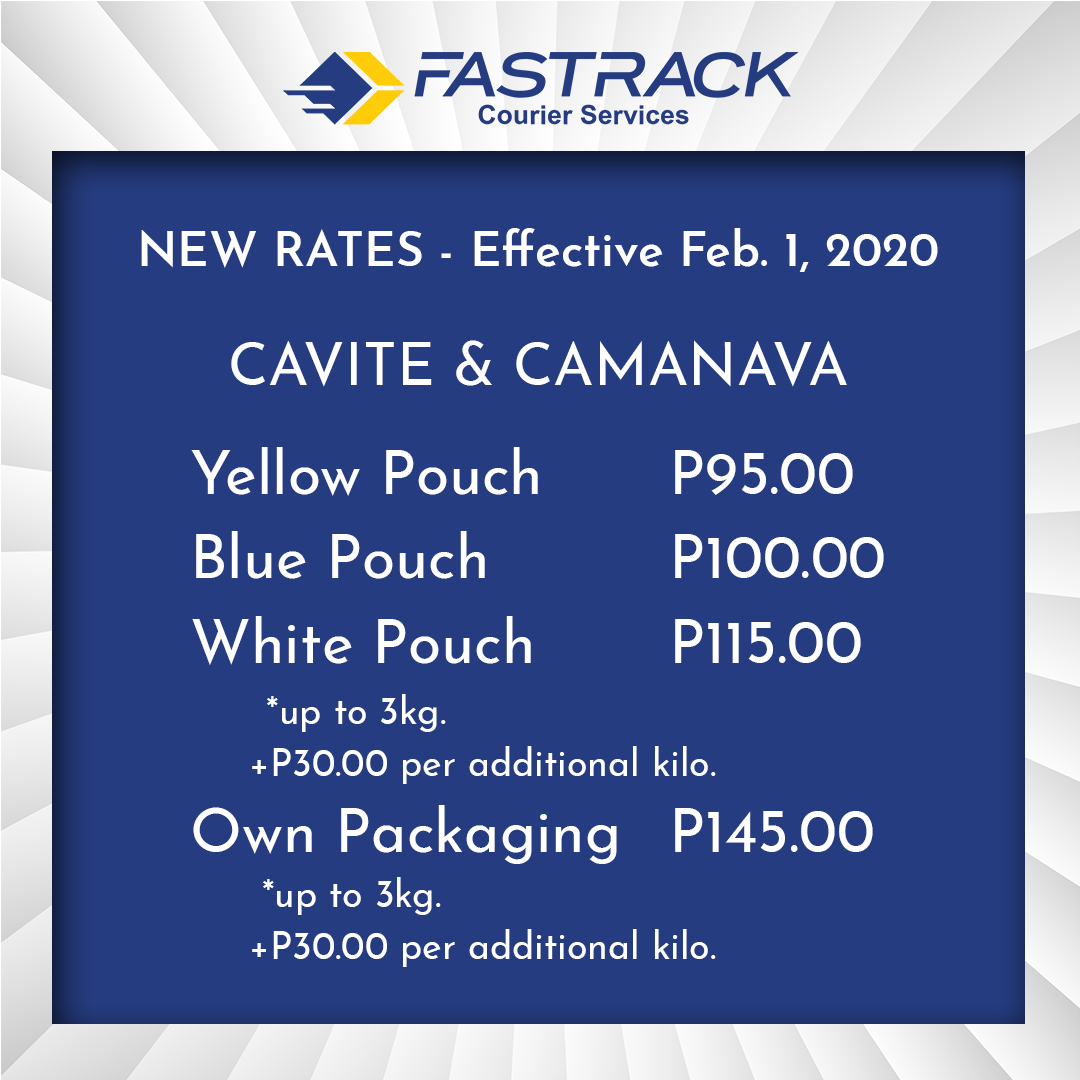 FASTRACK
Courier Services

NEW RATES - Effective Feb. 1, 2020

CAVITE & CAMANAVA

Yellow Pouch P95.00
Blue Pouch P100.00
White Pouch P115.00
*up to 3kg.
+P30.00 per additional kilo.
Own Packaging P145.00
*up to 3kg.
+P30.00 per additional kilo.